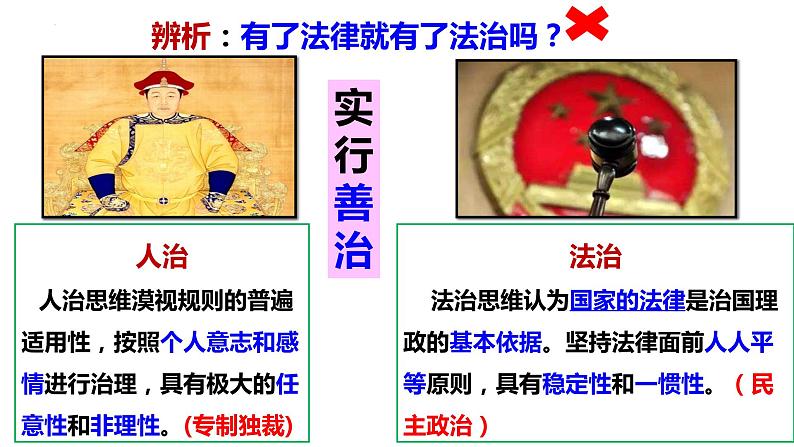 辨析：有了法律就有了法治吗？

实行善治

人治

人治思维漠视规则的普遍适用性，按照个人意志和感情进行治理，具有极大的任意性和非理性。（专制独裁）

法治

法治思维认为国家的法律是治国理政的基本依据。坚持法律面前人人平等原则，具有稳定性和一惯性。（民主政治）